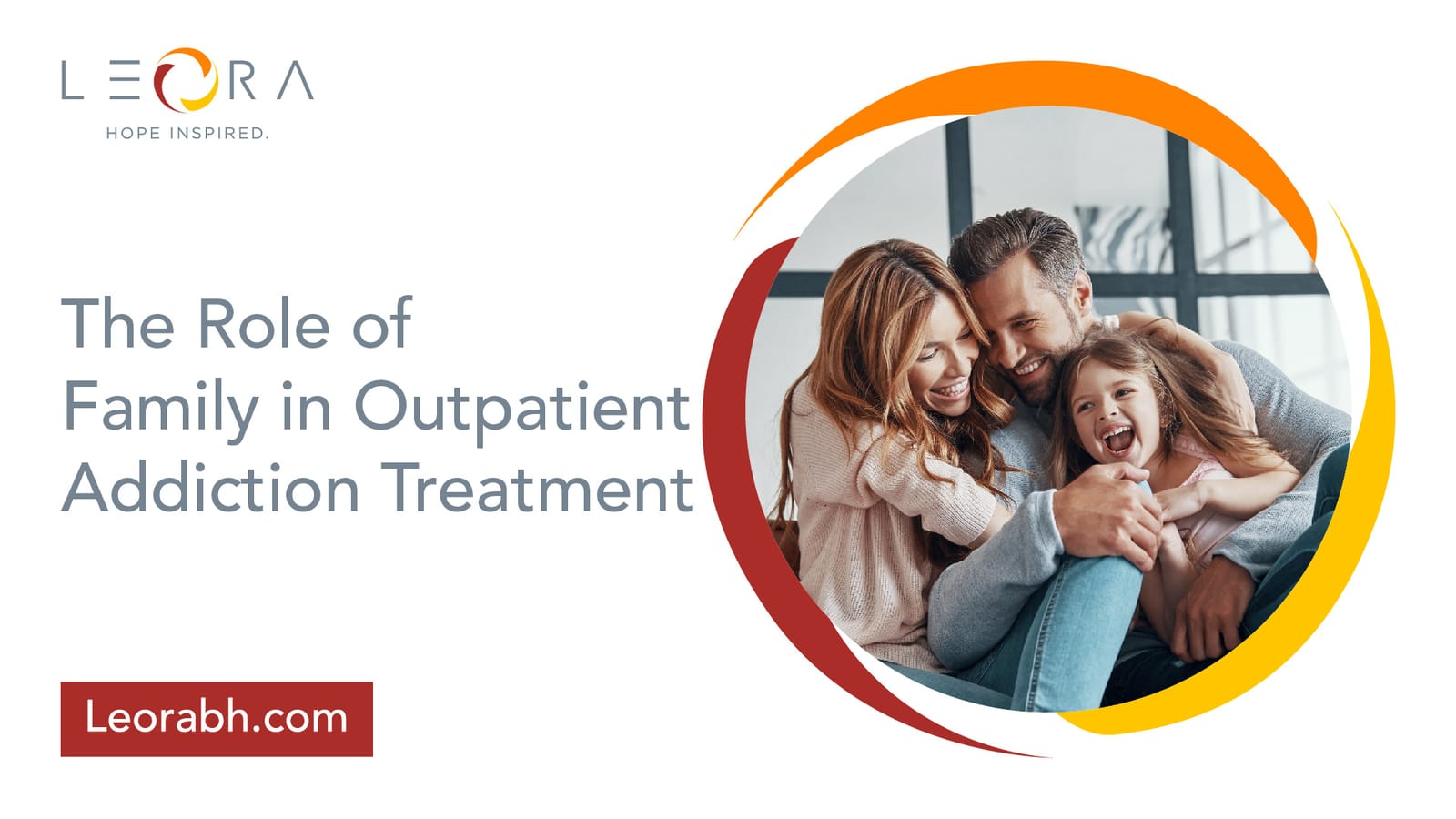 LEORA
HOPE INSPIRED.

The Role of Family in Outpatient Addiction Treatment

Leorabh.com